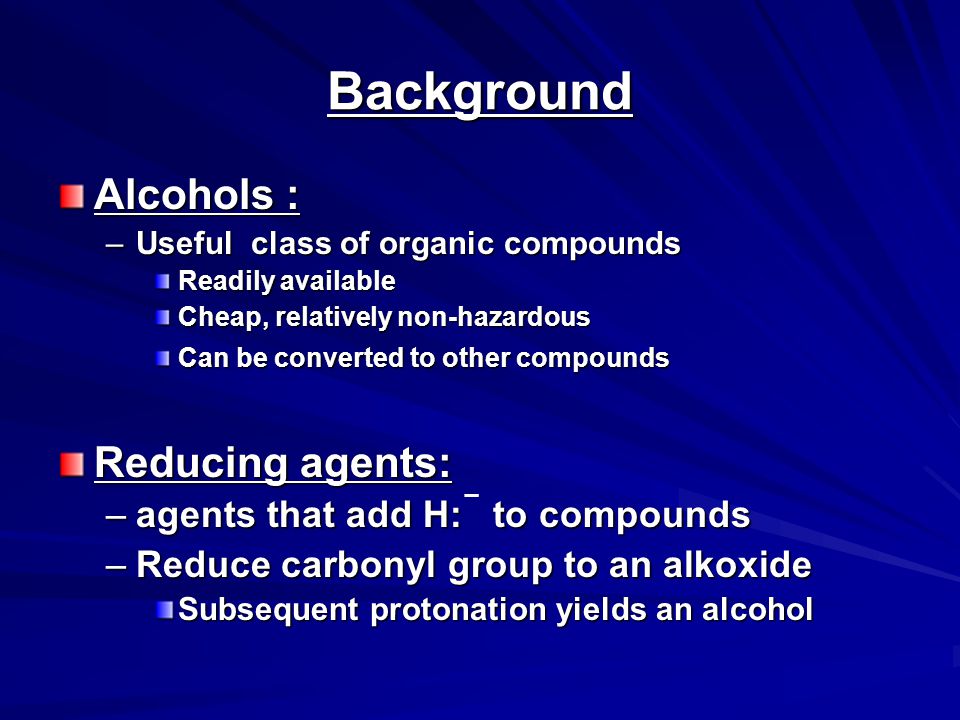 Background

Alcohols :

– Useful class of organic compounds

Readily available

Cheap, relatively non-hazardous

Can be converted to other compounds

Reducing agents:

– agents that add $H:^-$ to compounds

– Reduce carbonyl group to an alkoxide

Subsequent protonation yields an alcohol